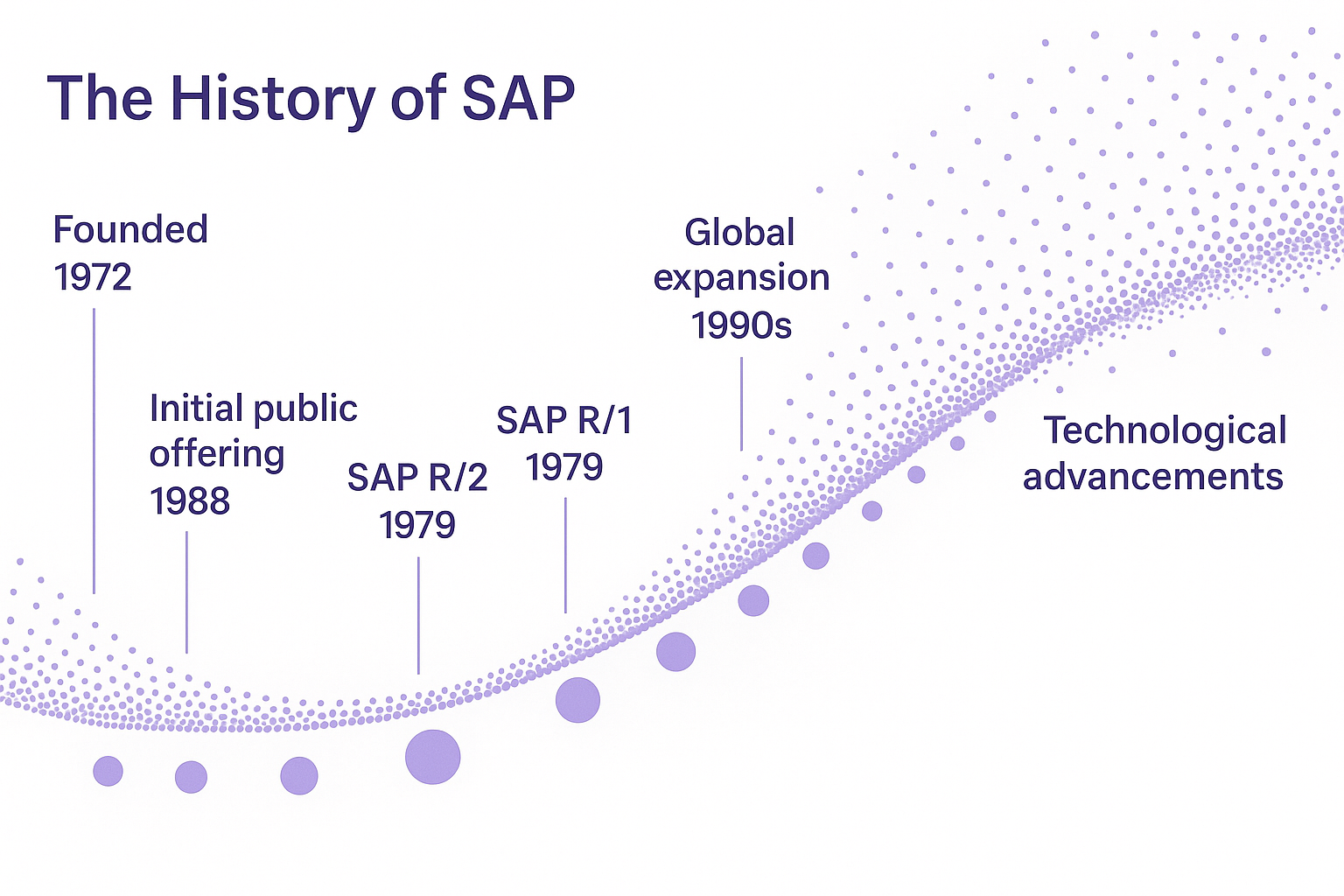 The History of SAP

Founded
1972

Initial public offering
1988

SAP R/2
1979

SAP R/1
1979

Global expansion
1990s

Technological advancements